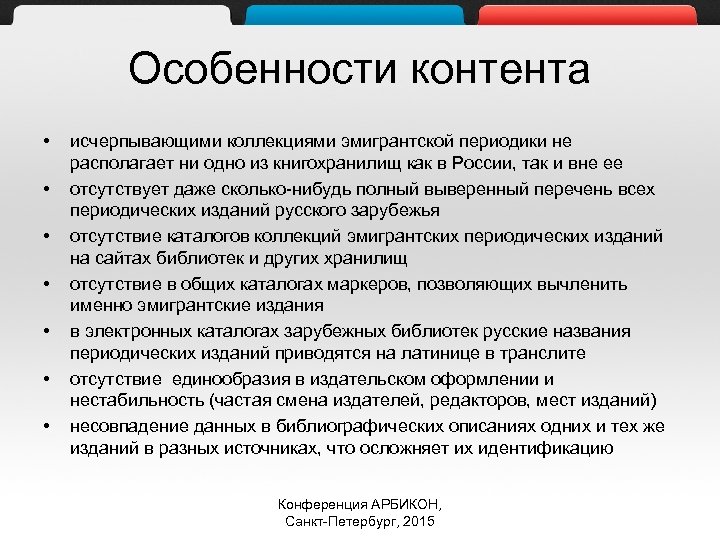 Особенности контента

• исчерпывающими коллекциями эмигрантской периодики не располагает ни одно из книгохранилищ как в России, так и вне ее
• отсутствует даже сколько-нибудь полный выверенный перечень всех периодических изданий русского зарубежья
• отсутствие каталогов коллекций эмигрантских периодических изданий на сайтах библиотек и других хранилищ
• отсутствие в общих каталогах маркеров, позволяющих вычленить именно эмигрантские издания
• в электронных каталогах зарубежных библиотек русские названия периодических изданий приводятся на латинице в транслите
• отсутствие единообразия в издательском оформлении и нестабильность (частая смена издателей, редакторов, мест изданий)
• несовпадение данных в библиографических описаниях одних и тех же изданий в разных источниках, что осложняет их идентификацию

Конференция АРБИКОН,
Санкт-Петербург, 2015